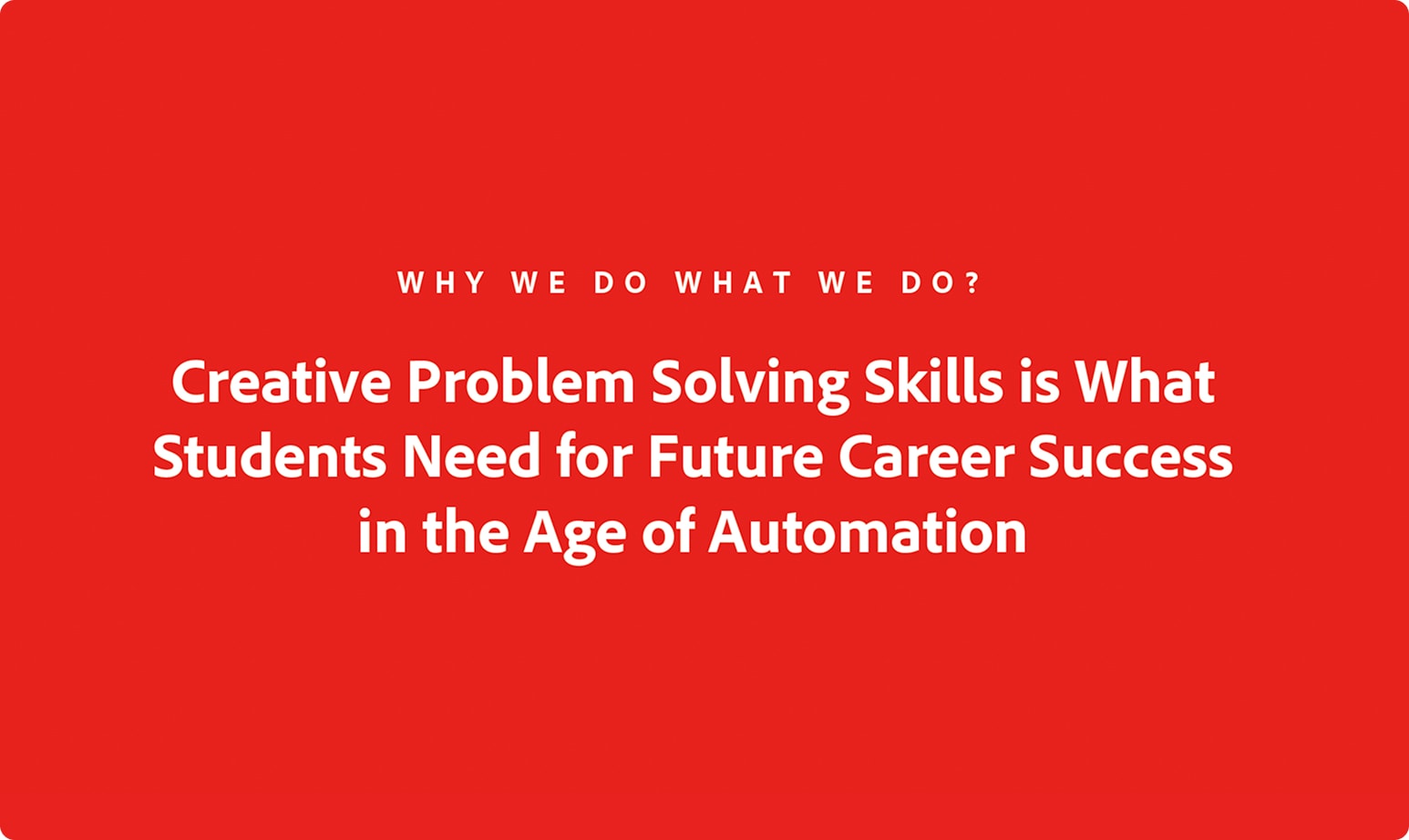 WHY WE DO WHAT WE DO?

Creative Problem Solving Skills is What Students Need for Future Career Success in the Age of Automation